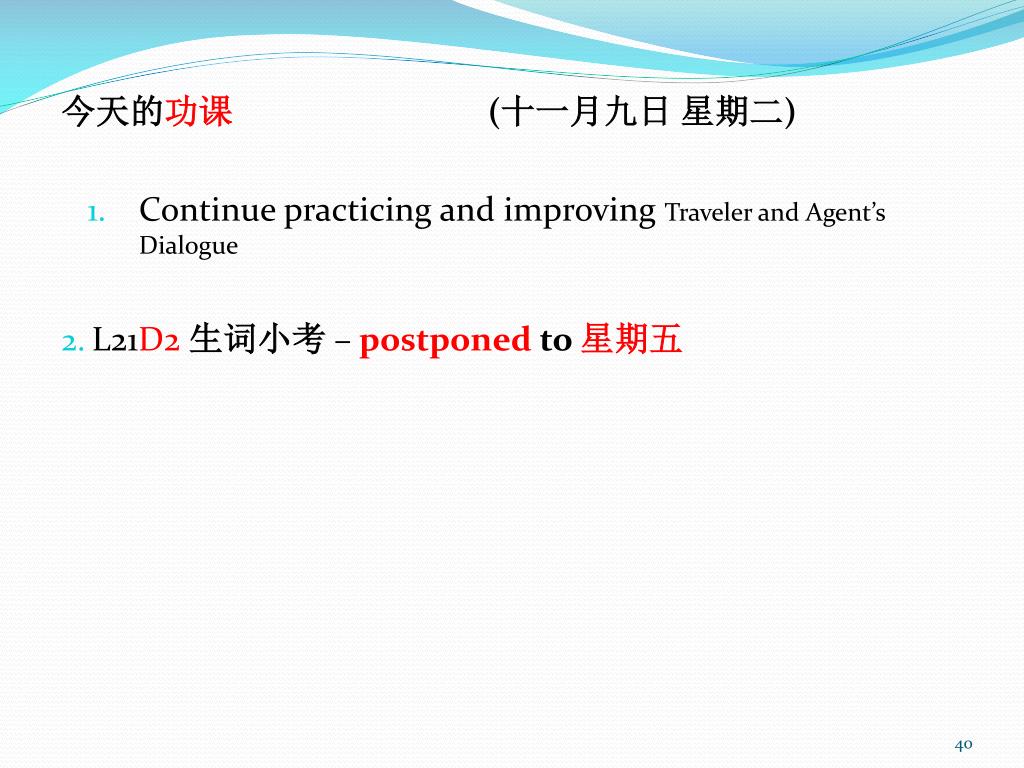 今天的功课 (十一月九日 星期二)

1. Continue practicing and improving Traveler and Agent's Dialogue

2. L21D2 生词小考 – postponed to 星期五

40